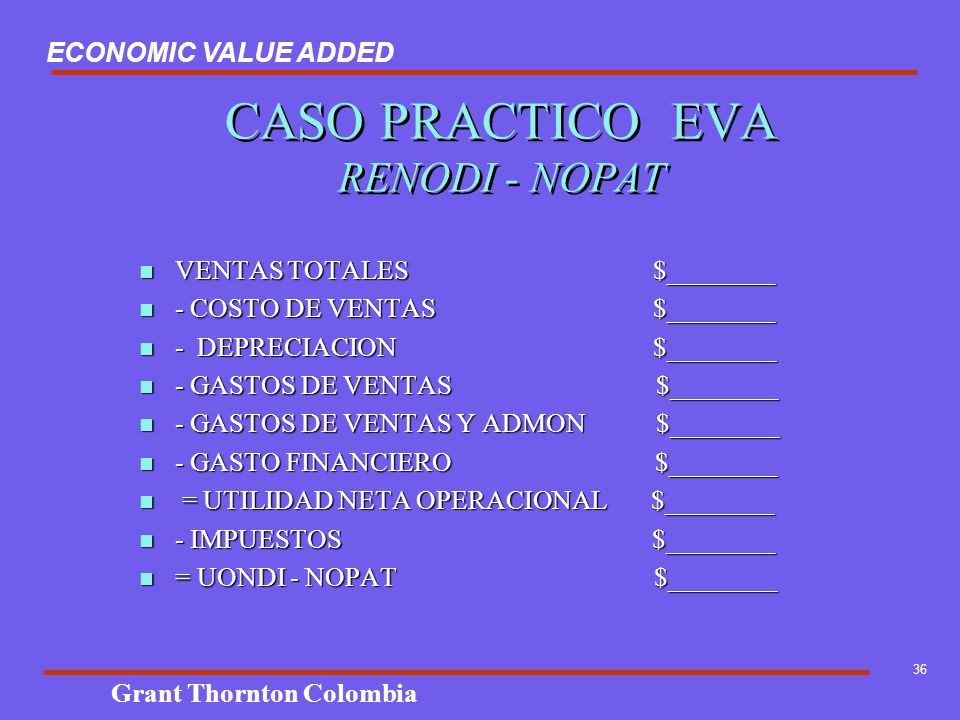 ECONOMIC VALUE ADDED

CASO PRACTICO EVA
RENODI - NOPAT

- VENTAS TOTALES $________
- - COSTO DE VENTAS $________
- - DEPRECIACION $________
- - GASTOS DE VENTAS $________
- - GASTOS DE VENTAS Y ADMON $________
- - GASTO FINANCIERO $________
- = UTILIDAD NETA OPERACIONAL $________
- - IMPUESTOS $________
- = UONDI - NOPAT $________

36

Grant Thornton Colombia